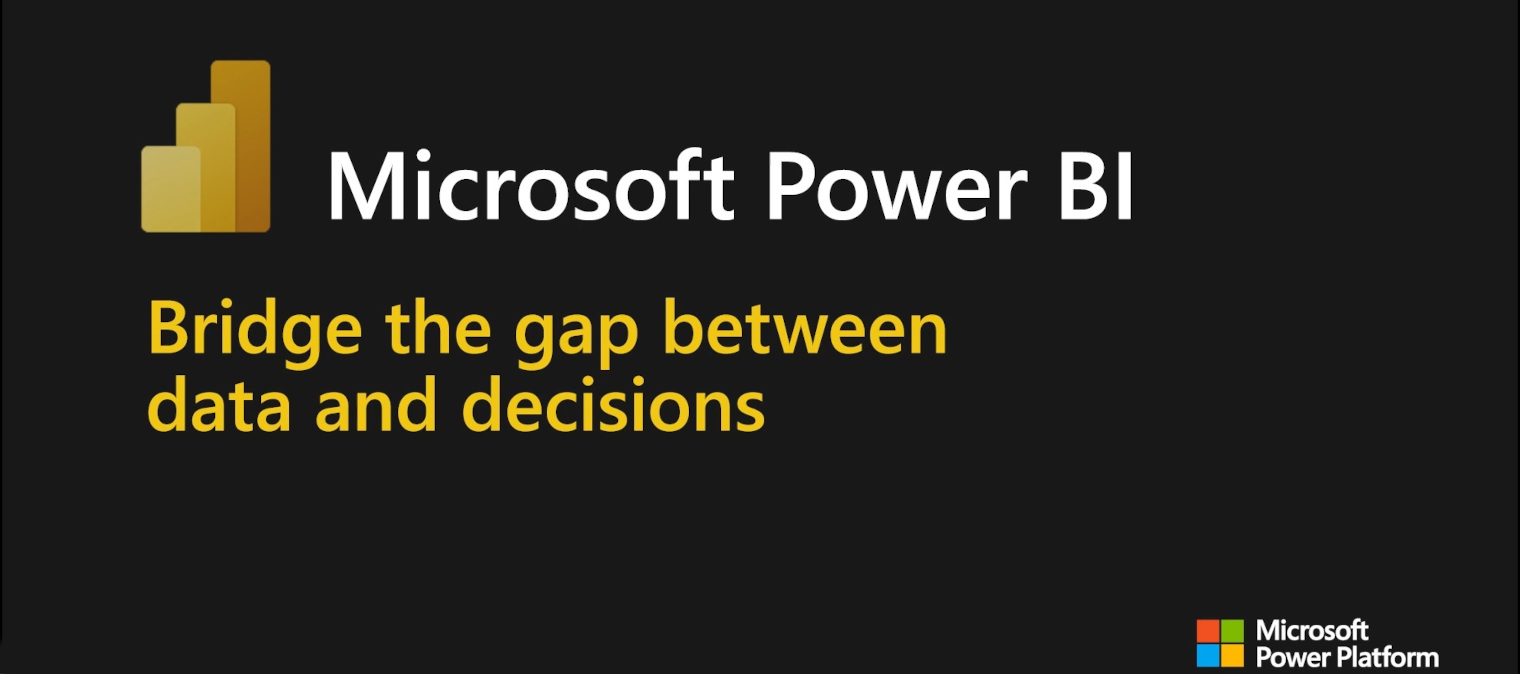 Microsoft Power BI

Bridge the gap between data and decisions

Microsoft
Power Platform